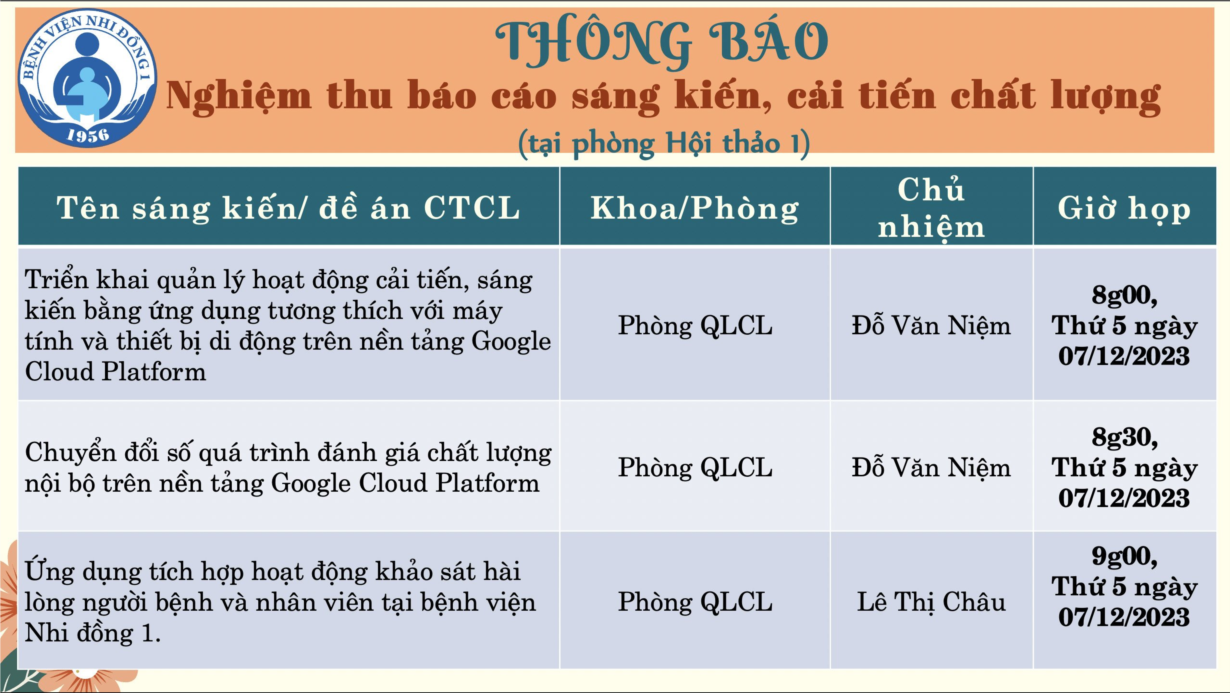 BỆNH VIỆN NHI ĐỒNG 1
1956

THÔNG BÁO
Nghiệm thu báo cáo sáng kiến, cải tiến chất lượng
(tại phòng Hội thảo 1)

| Tên sáng kiến/ đề án CTCL | Khoa/Phòng | Chủ nhiệm | Giờ họp |
|---|---|---|---|
| Triển khai quản lý hoạt động cải tiến, sáng kiến bằng ứng dụng tương thích với máy tính và thiết bị di động trên nền tảng Google Cloud Platform | Phòng QLCL | Đỗ Văn Niệm | 8g00, Thứ 5 ngày 07/12/2023 |
| Chuyển đổi số quá trình đánh giá chất lượng nội bộ trên nền tảng Google Cloud Platform | Phòng QLCL | Đỗ Văn Niệm | 8g30, Thứ 5 ngày 07/12/2023 |
| Ứng dụng tích hợp hoạt động khảo sát hài lòng người bệnh và nhân viên tại bệnh viện Nhi đồng 1. | Phòng QLCL | Lê Thị Châu | 9g00, Thứ 5 ngày 07/12/2023 |